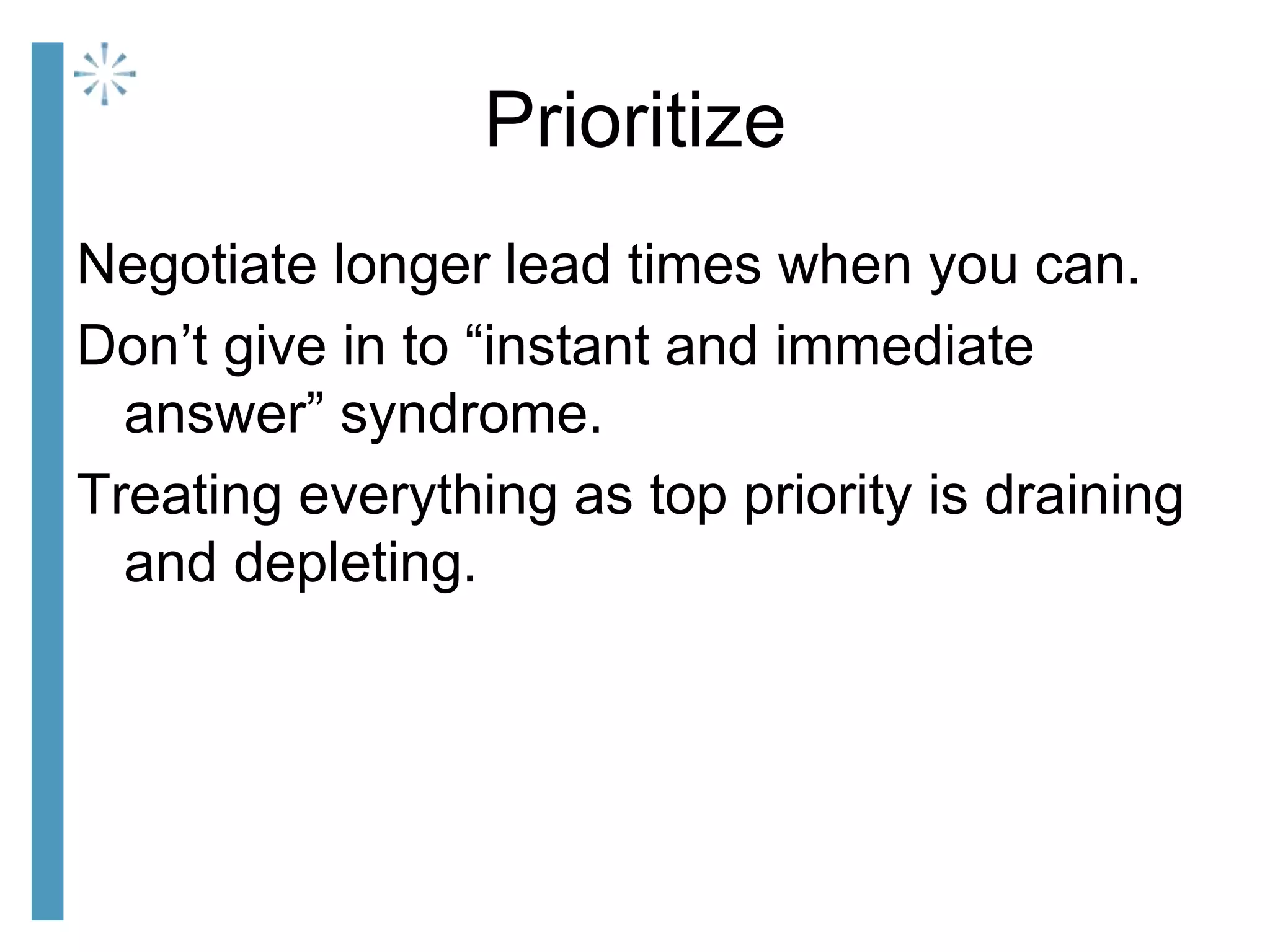 Prioritize

Negotiate longer lead times when you can.

Don’t give in to “instant and immediate answer” syndrome.

Treating everything as top priority is draining and depleting.